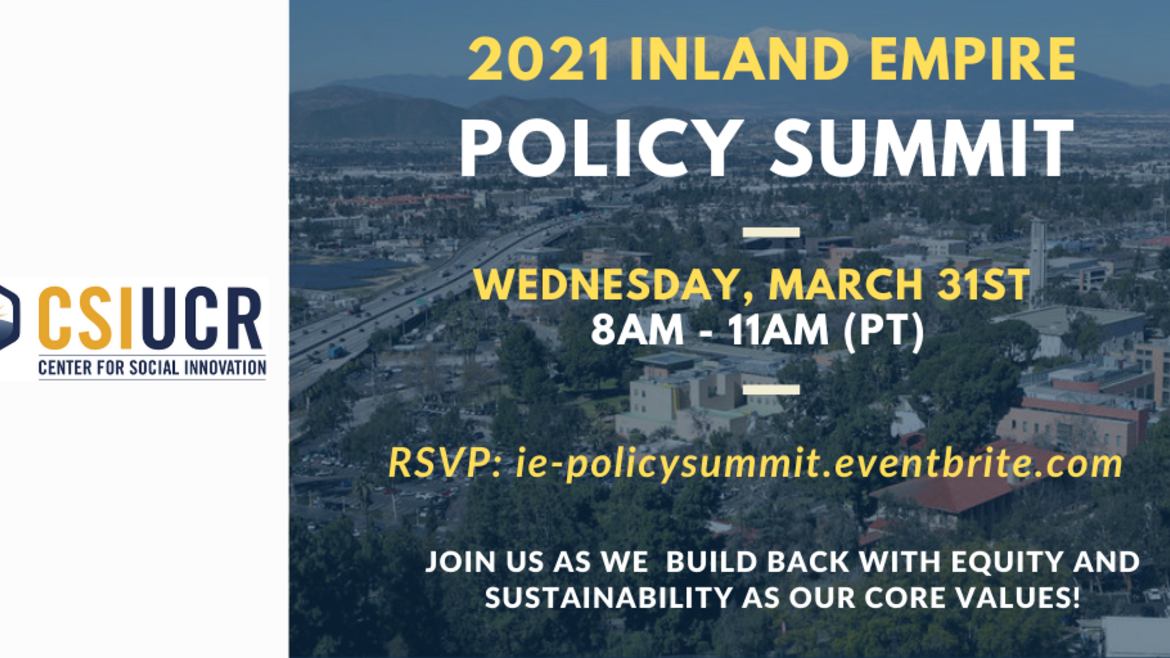 CSIUCR
CENTER FOR SOCIAL INNOVATION

2021 INLAND EMPIRE
POLICY SUMMIT

WEDNESDAY, MARCH 31ST
8AM - 11AM (PT)

RSVP: ie-policysummit.eventbrite.com

JOIN US AS WE BUILD BACK WITH EQUITY AND SUSTAINABILITY AS OUR CORE VALUES!